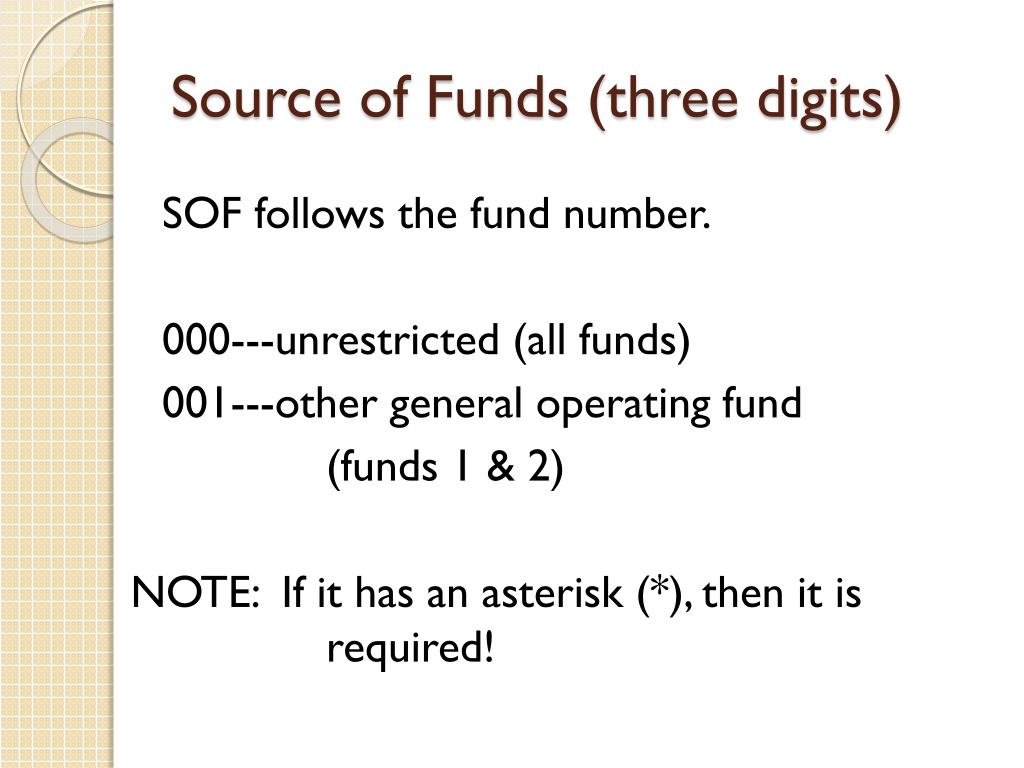 Source of Funds (three digits)

SOF follows the fund number.

000---unrestricted (all funds)
001---other general operating fund (funds 1 & 2)

NOTE: If it has an asterisk (*), then it is required!